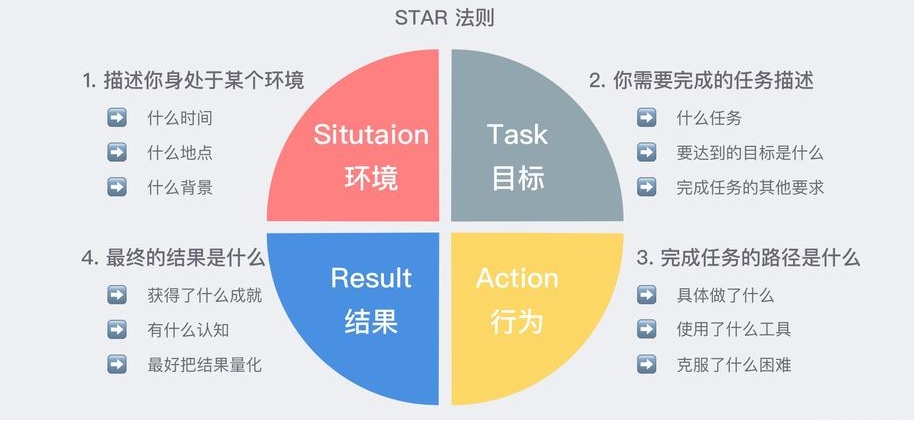 STAR 法则

1. 描述你身处于某个环境

➡ 什么时间

➡ 什么地点

➡ 什么背景

Situtaion
环境

Task
目标

2. 你需要完成的任务描述

➡ 什么任务

➡ 要达到的目标是什么

➡ 完成任务的其他要求

4. 最终的结果是什么

➡ 获得了什么成就

➡ 有什么认知

➡ 最好把结果量化

Result
结果

Action
行为

3. 完成任务的路径是什么

➡ 具体做了什么

➡ 使用了什么工具

➡ 克服了什么困难